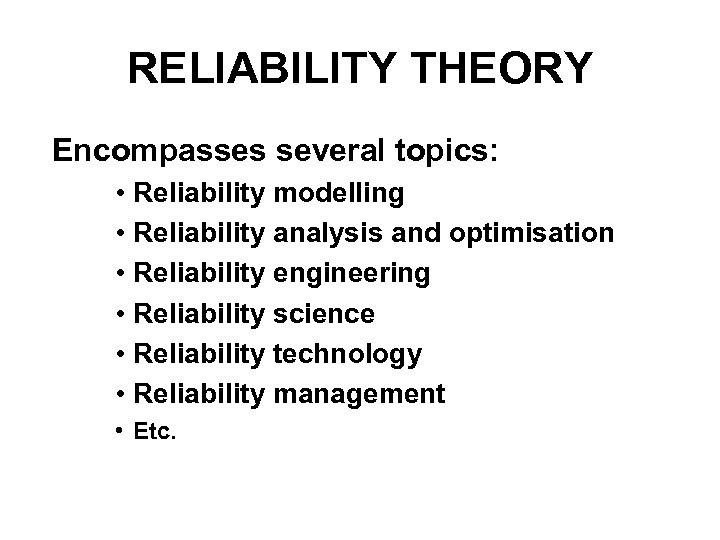 RELIABILITY THEORY

Encompasses several topics:

• Reliability modelling
• Reliability analysis and optimisation
• Reliability engineering
• Reliability science
• Reliability technology
• Reliability management
• Etc.